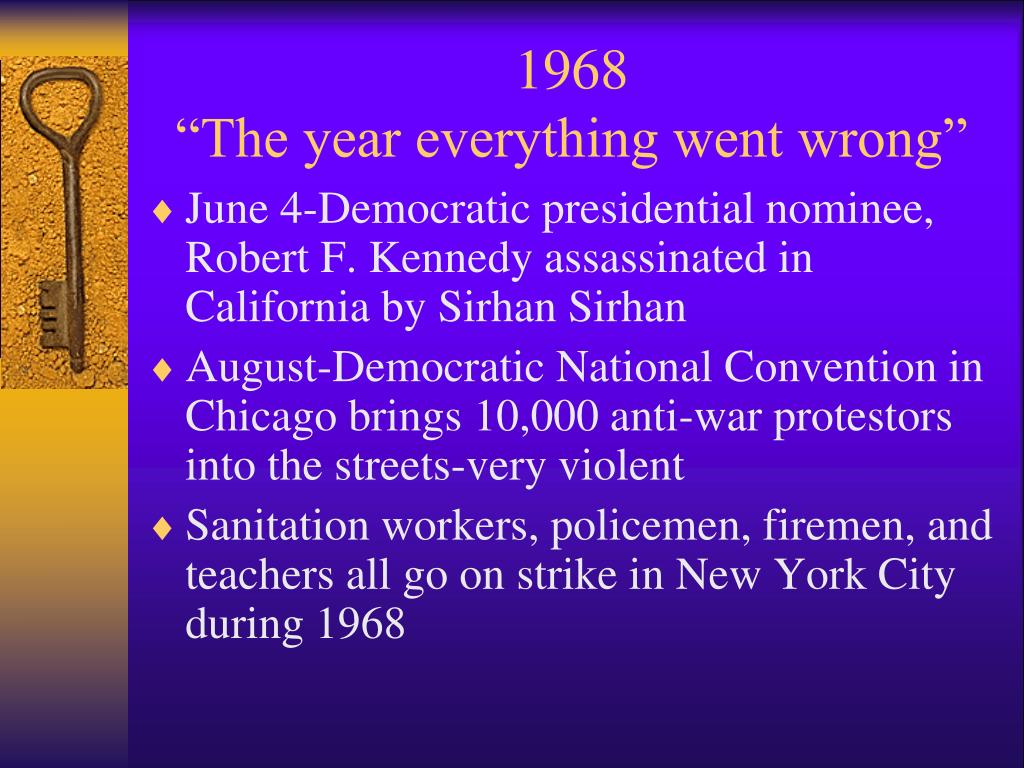 1968
“The year everything went wrong”

♦ June 4-Democratic presidential nominee, Robert F. Kennedy assassinated in California by Sirhan Sirhan
♦ August-Democratic National Convention in Chicago brings 10,000 anti-war protestors into the streets-very violent
♦ Sanitation workers, policemen, firemen, and teachers all go on strike in New York City during 1968